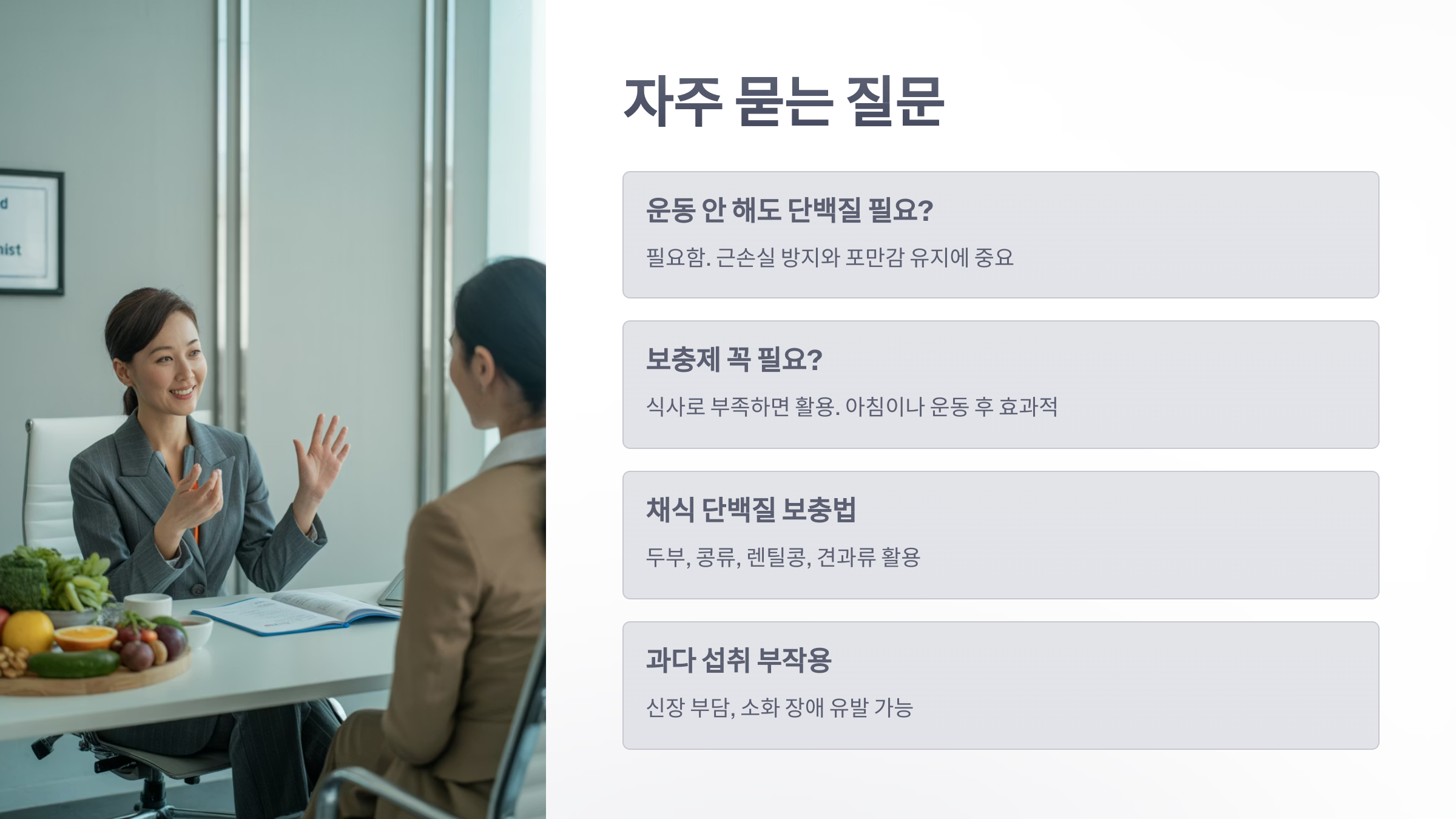 d

nist

자주 묻는 질문

운동 안 해도 단백질 필요?

필요함. 근손실 방지와 포만감 유지에 중요

보충제 꼭 필요?

식사로 부족하면 활용. 아침이나 운동 후 효과적

채식 단백질 보충법

두부, 콩류, 렌틸콩, 견과류 활용

과다 섭취 부작용

신장 부담, 소화 장애 유발 가능